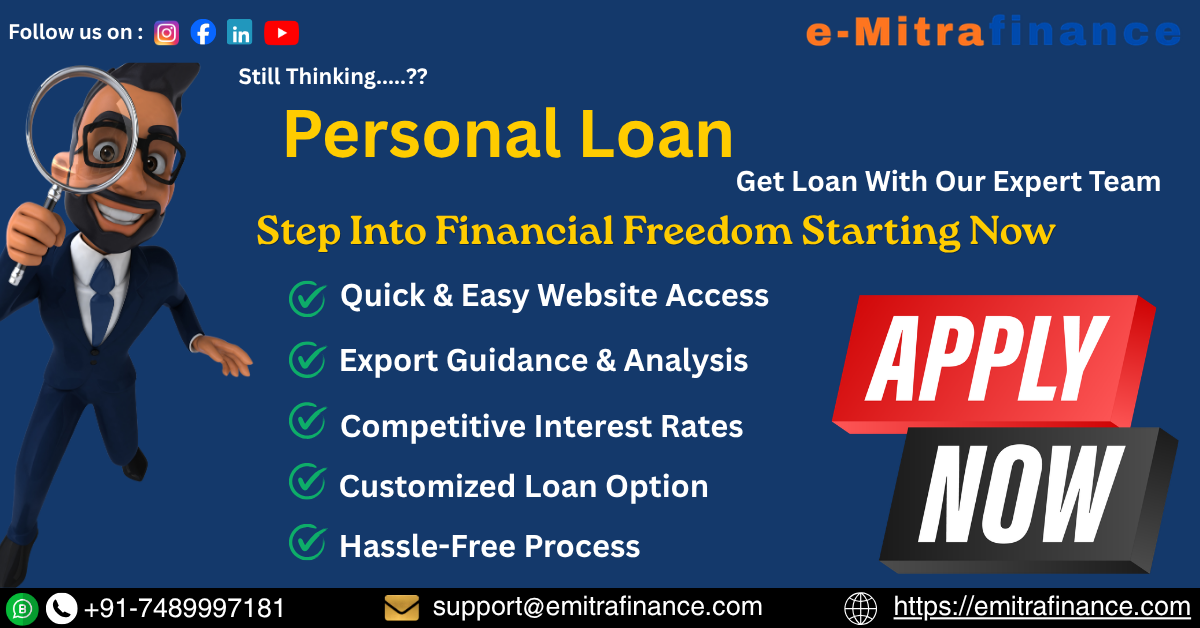 Follow us on :

e-Mitrafinance

Still Thinking.....??

Personal Loan

Get Loan With Our Expert Team

Step Into Financial Freedom Starting Now

Quick & Easy Website Access

Export Guidance & Analysis

Competitive Interest Rates

Customized Loan Option

Hassle-Free Process

APPLY NOW

+91-7489997181

support@emitrafinance.com

https://emitrafinance.com